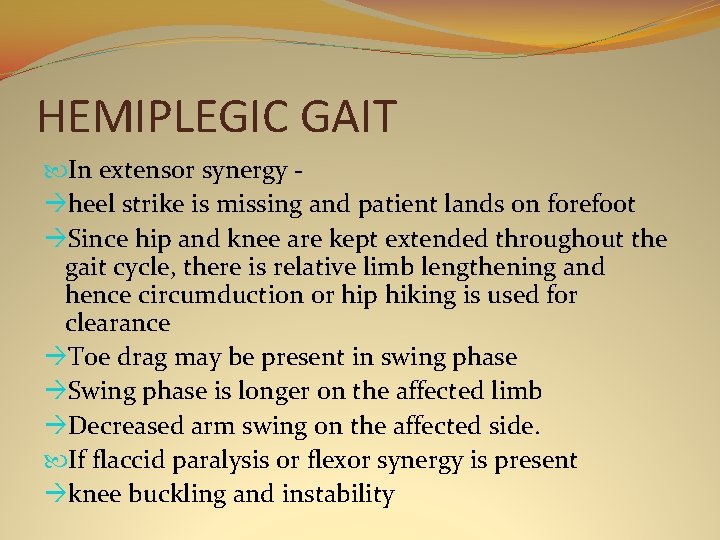 HEMIPLEGIC GAIT

In extensor synergy -

→heel strike is missing and patient lands on forefoot

→Since hip and knee are kept extended throughout the gait cycle, there is relative limb lengthening and hence circumduction or hip hiking is used for clearance

→Toe drag may be present in swing phase

→Swing phase is longer on the affected limb

→Decreased arm swing on the affected side.

If flaccid paralysis or flexor synergy is present

→knee buckling and instability